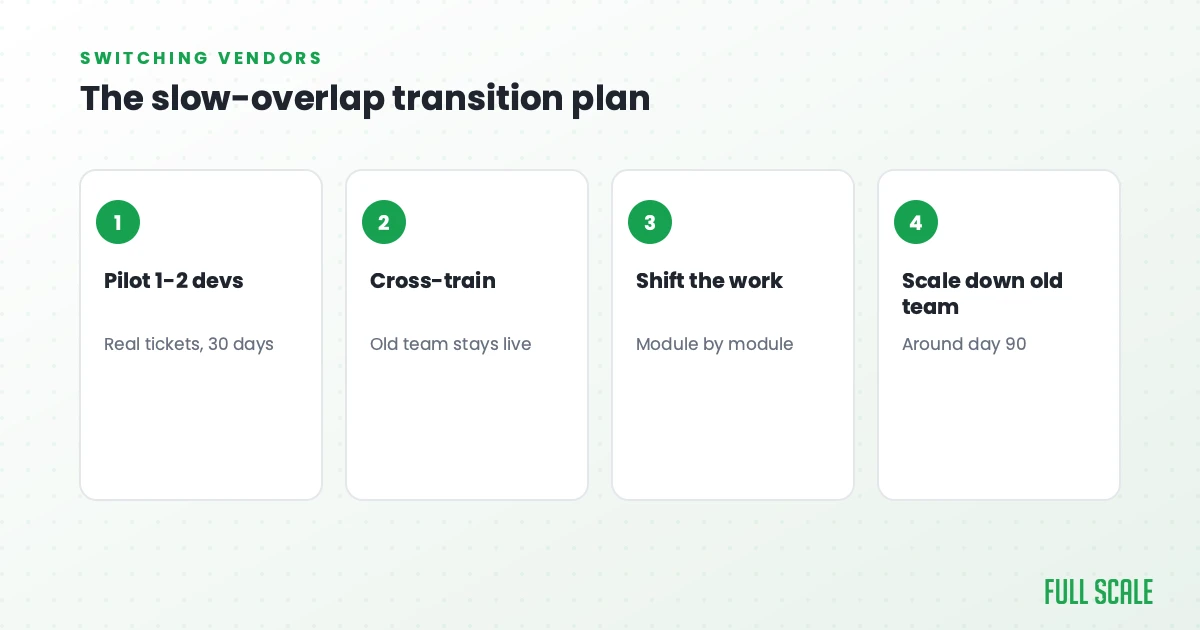 SWITCHING VENDORS

The slow-overlap transition plan

1

Pilot 1-2 devs

Real tickets, 30 days

2

Cross-train

Old team stays live

3

Shift the work

Module by module

4

Scale down old team

Around day 90

FULL SCALE